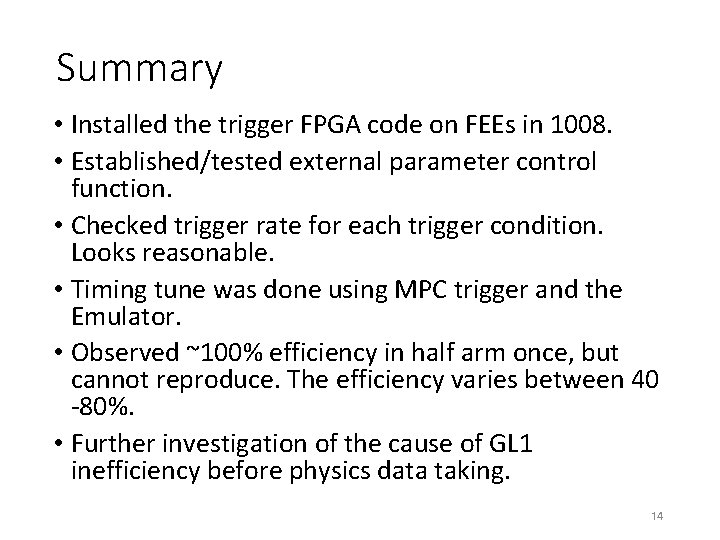 Summary

• Installed the trigger FPGA code on FEEs in 1008.

• Established/tested external parameter control function.

• Checked trigger rate for each trigger condition. Looks reasonable.

• Timing tune was done using MPC trigger and the Emulator.

• Observed ~100% efficiency in half arm once, but cannot reproduce. The efficiency varies between 40 -80%.

• Further investigation of the cause of GL1 inefficiency before physics data taking.

14